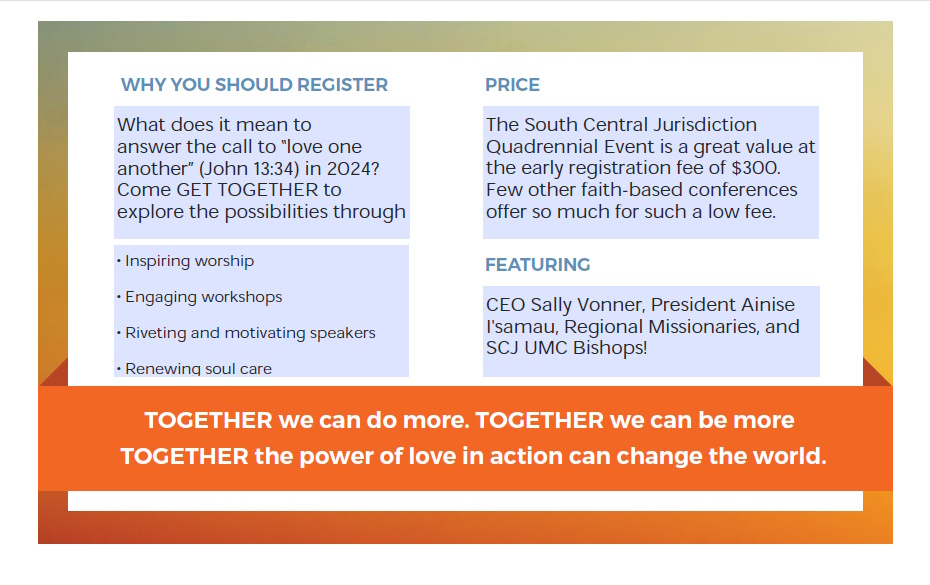 WHY YOU SHOULD REGISTER

What does it mean to answer the call to "love one another" (John 13:34) in 2024? Come GET TOGETHER to explore the possibilities through

• Inspiring worship

• Engaging workshops

• Riveting and motivating speakers

• Renewing soul care

PRICE

The South Central Jurisdiction Quadrennial Event is a great value at the early registration fee of $300. Few other faith-based conferences offer so much for such a low fee.

FEATURING

CEO Sally Vonner, President Ainise I'samau, Regional Missionaries, and SCJ UMC Bishops!

TOGETHER we can do more. TOGETHER we can be more TOGETHER the power of love in action can change the world.